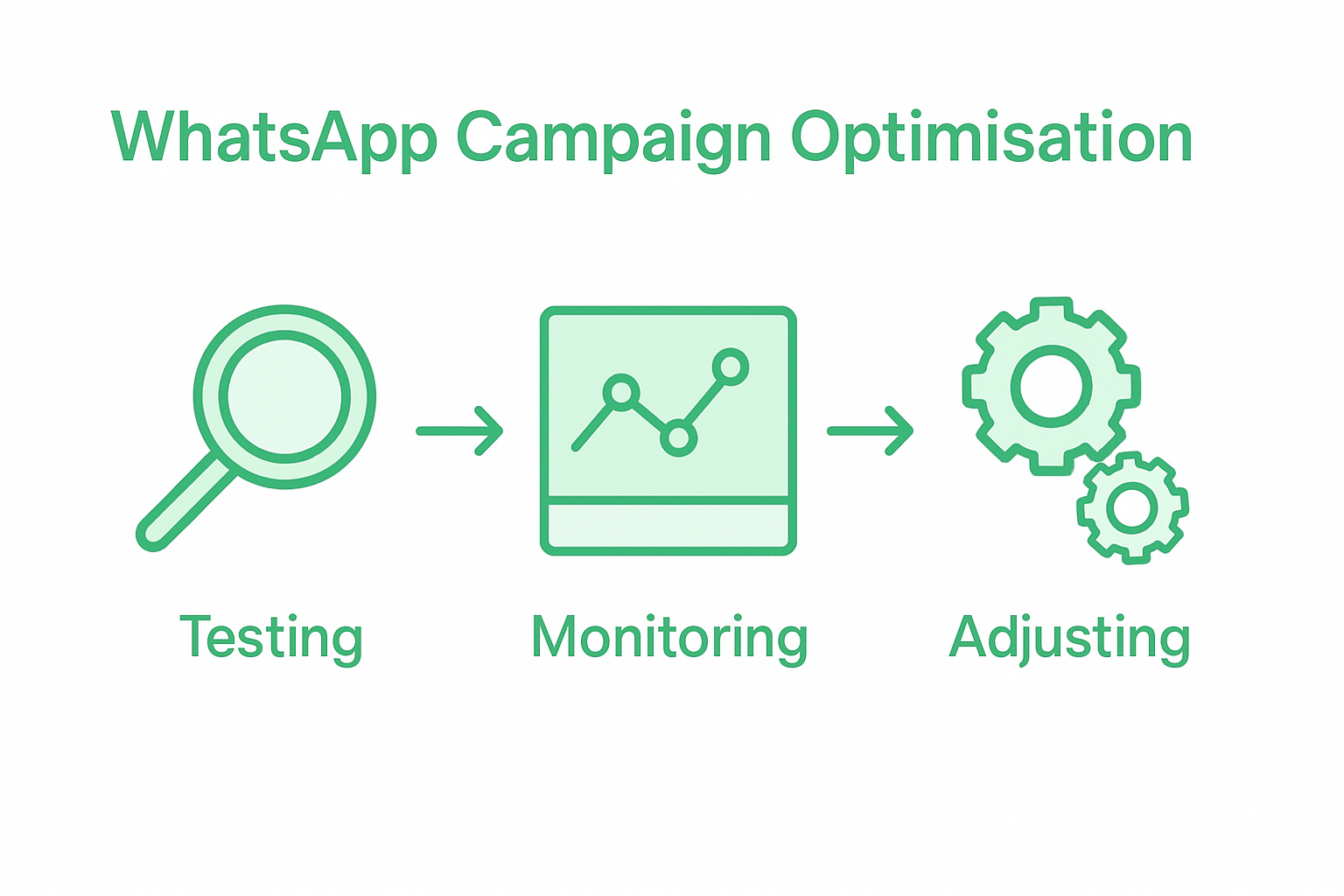 WhatsApp Campaign Optimisation

Testing

Monitoring

Adjusting